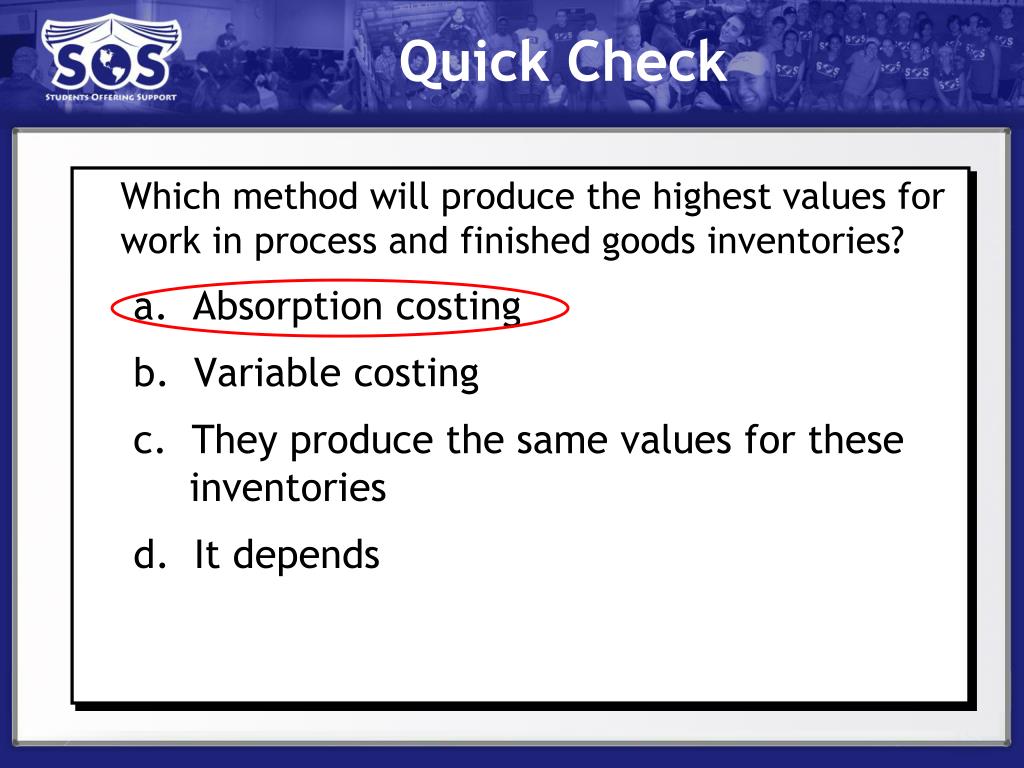 SOS
STUDENTS OFFERING SUPPORT

Quick Check

Which method will produce the highest values for work in process and finished goods inventories?

a. Absorption costing
b. Variable costing
c. They produce the same values for these inventories
d. It depends